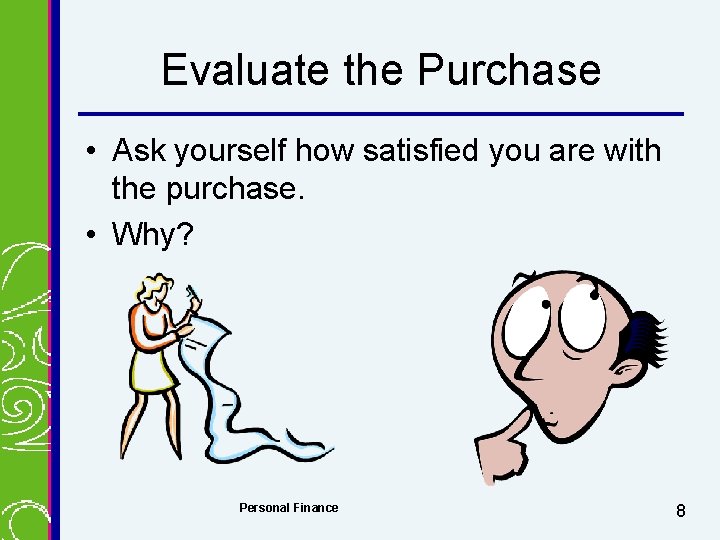 Evaluate the Purchase

• Ask yourself how satisfied you are with the purchase.

• Why?

Personal Finance

8